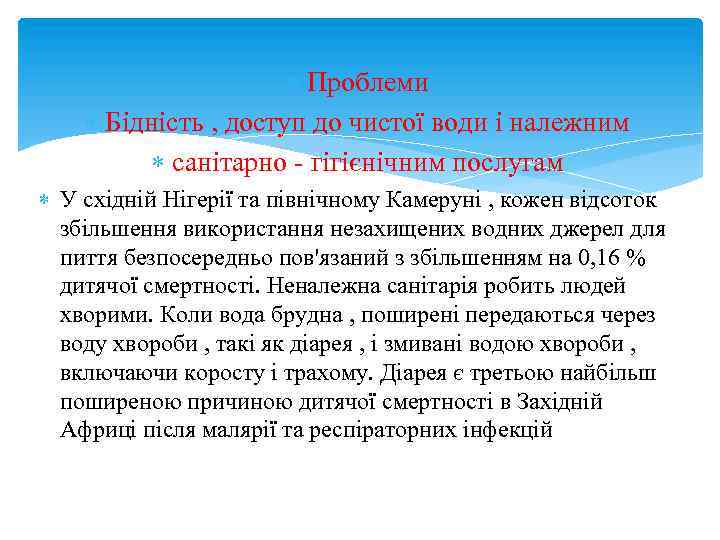 Проблеми
Бідність , доступ до чистої води і належним
* санітарно - гігієнічним послугам

* У східній Нігерії та північному Камеруні , кожен відсоток збільшення використання незахищених водних джерел для пиття безпосередньо пов'язаний з збільшенням на 0,16 % дитячої смертності. Неналежна санітарія робить людей хворими. Коли вода брудна , поширені передаються через воду хвороби , такі як діарея , і змивані водою хвороби , включаючи коросту і трахому. Діарея є третьою найбільш поширеною причиною дитячої смертності в Західній Африці після малярії та респіраторних інфекцій